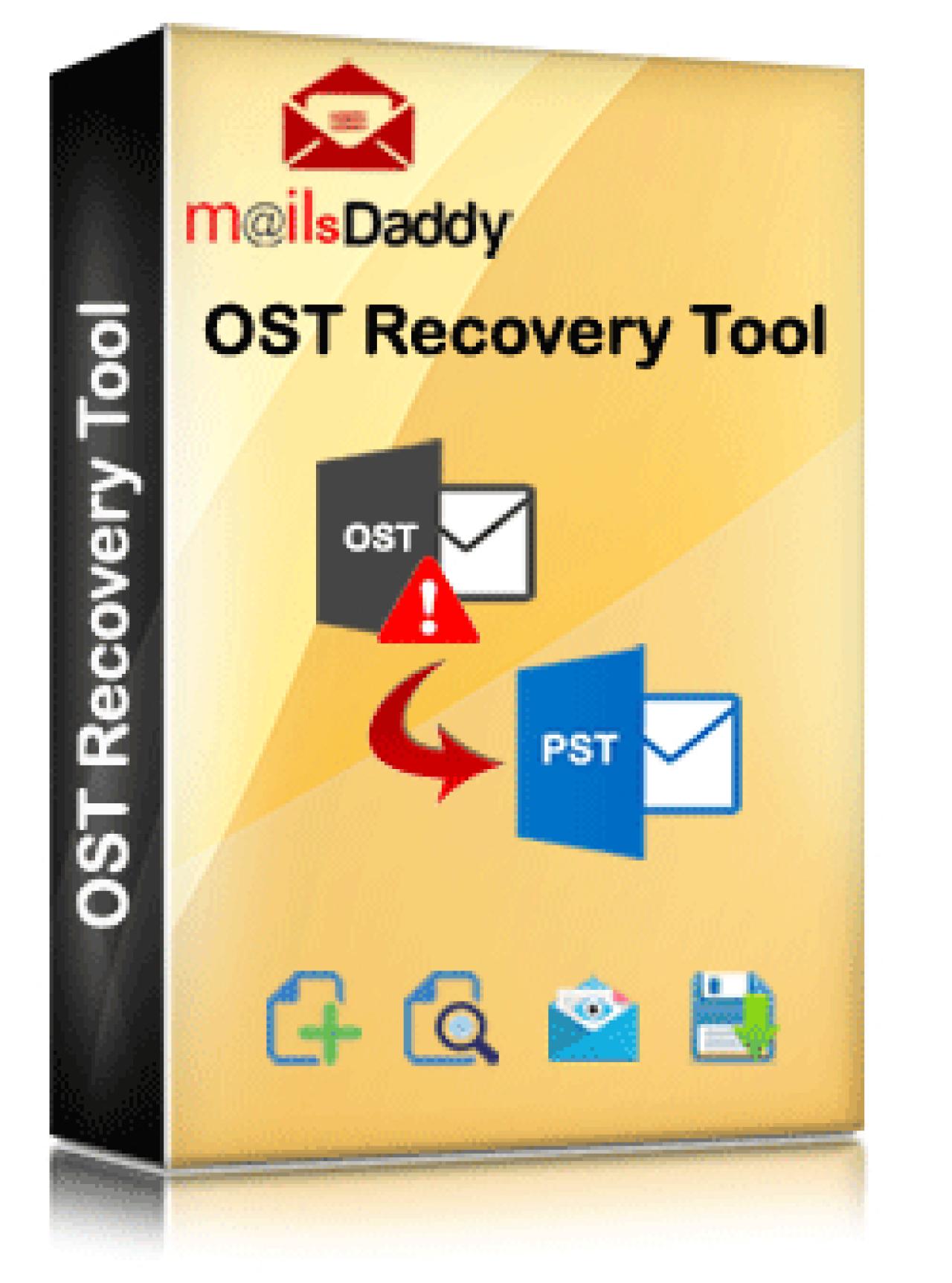 OST Recovery Tool

m@ilsDaddy

OST Recovery Tool

OST

PST